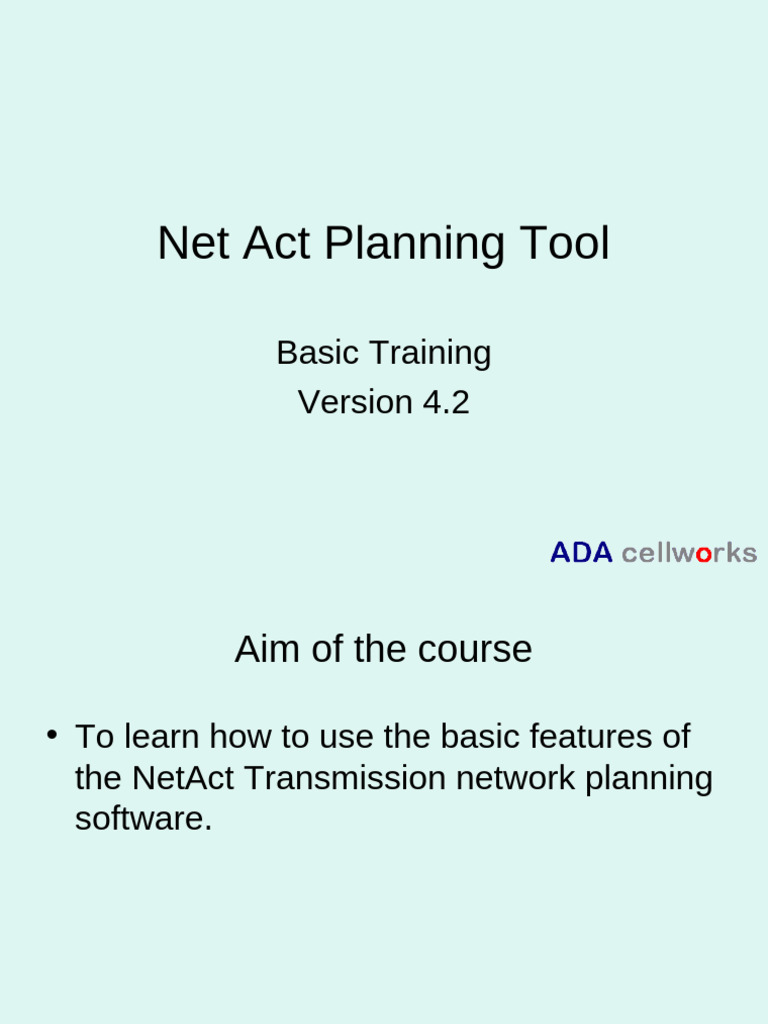 Net Act Planning Tool

Basic Training
Version 4.2

ADA cellworks

Aim of the course

• To learn how to use the basic features of the NetAct Transmission network planning software.